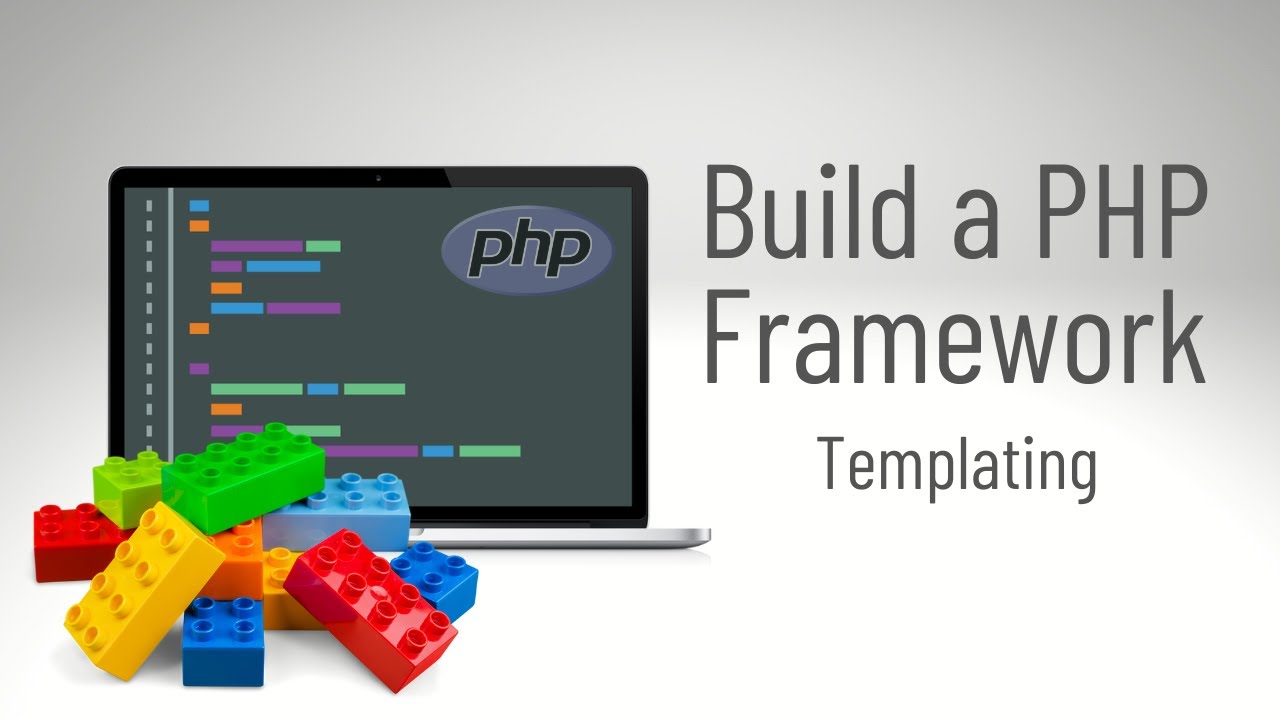 php

Build a PHP Framework

Templating